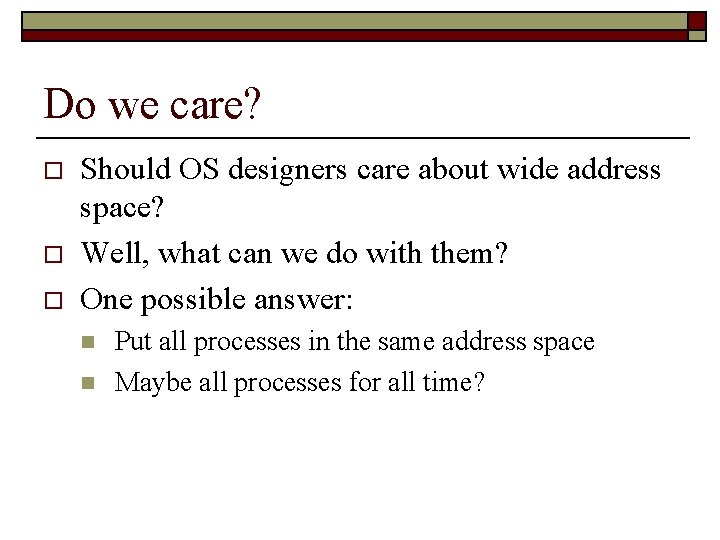 Do we care?

Should OS designers care about wide address space?

Well, what can we do with them?

One possible answer:

Put all processes in the same address space

Maybe all processes for all time?